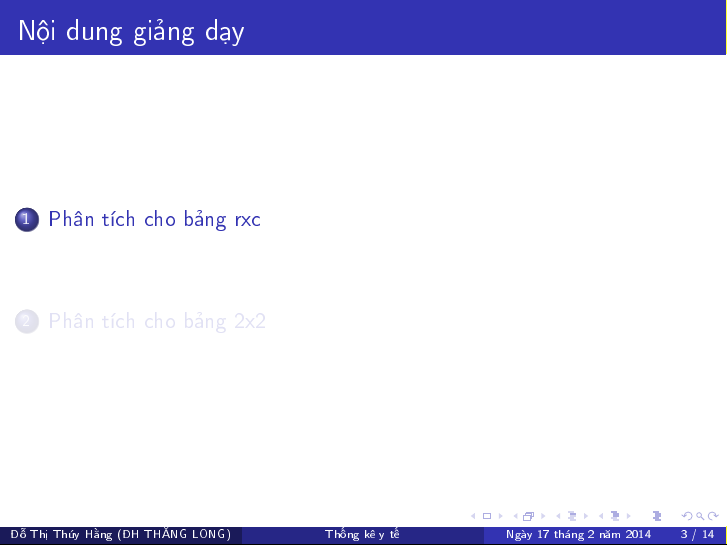 Nội dung giảng dạy

1 Phân tích cho bảng rxc

2 Phân tích cho bảng 2x2

Đỗ Thị Thúy Hằng (ĐH THĂNG LONG) Thống kê y tế Ngày 17 tháng 2 năm 2014 3 / 14